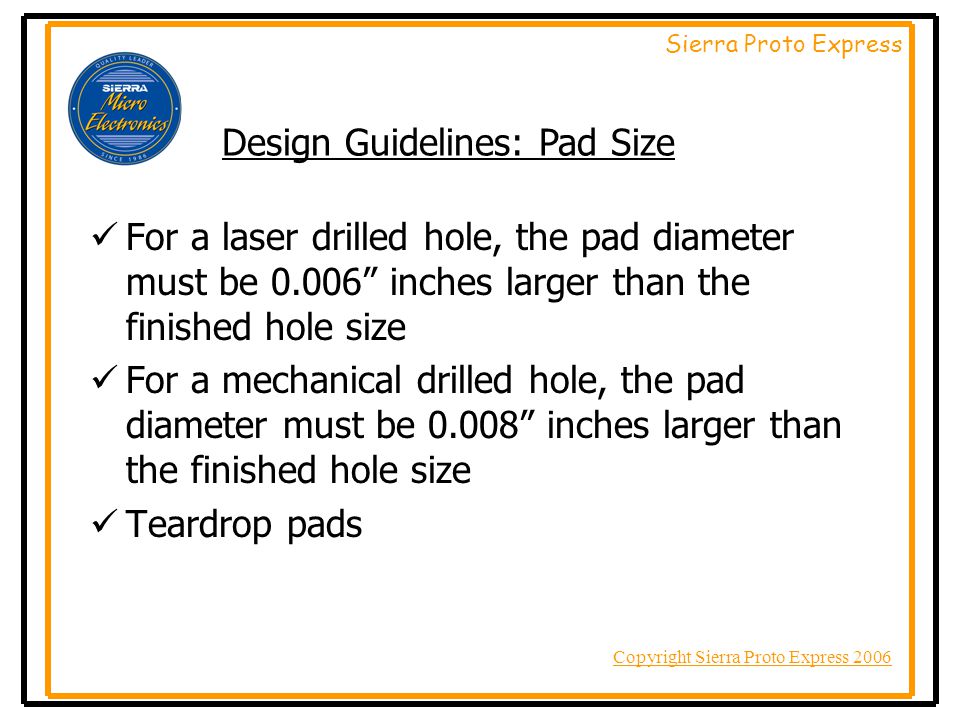 Sierra Proto Express

QUALITY LEADER
SIERRA
Micro
Electronics
SINCE 1986

Design Guidelines: Pad Size

✓ For a laser drilled hole, the pad diameter must be 0.006” inches larger than the finished hole size

✓ For a mechanical drilled hole, the pad diameter must be 0.008” inches larger than the finished hole size

✓ Teardrop pads

Copyright Sierra Proto Express 2006